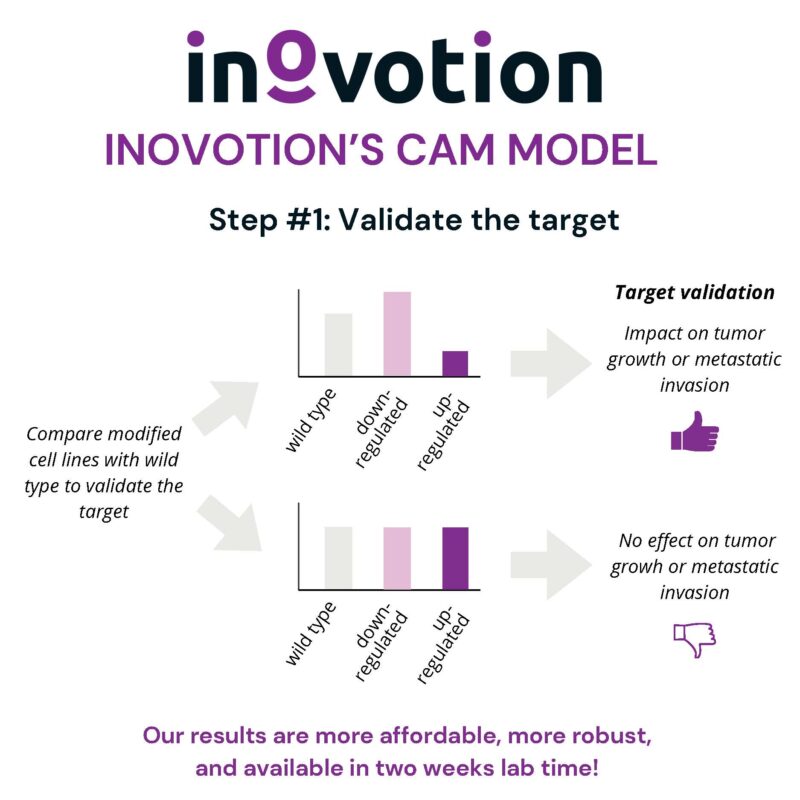 inovotion

INOVOTION'S CAM MODEL

Step #1: Validate the target

Compare modified cell lines with wild type to validate the target

wild type

down-regulated

up-regulated

Target validation

Impact on tumor growth or metastatic invasion

wild type

down-regulated

up-regulated

No effect on tumor growth or metastatic invasion

Our results are more affordable, more robust, and available in two weeks lab time!